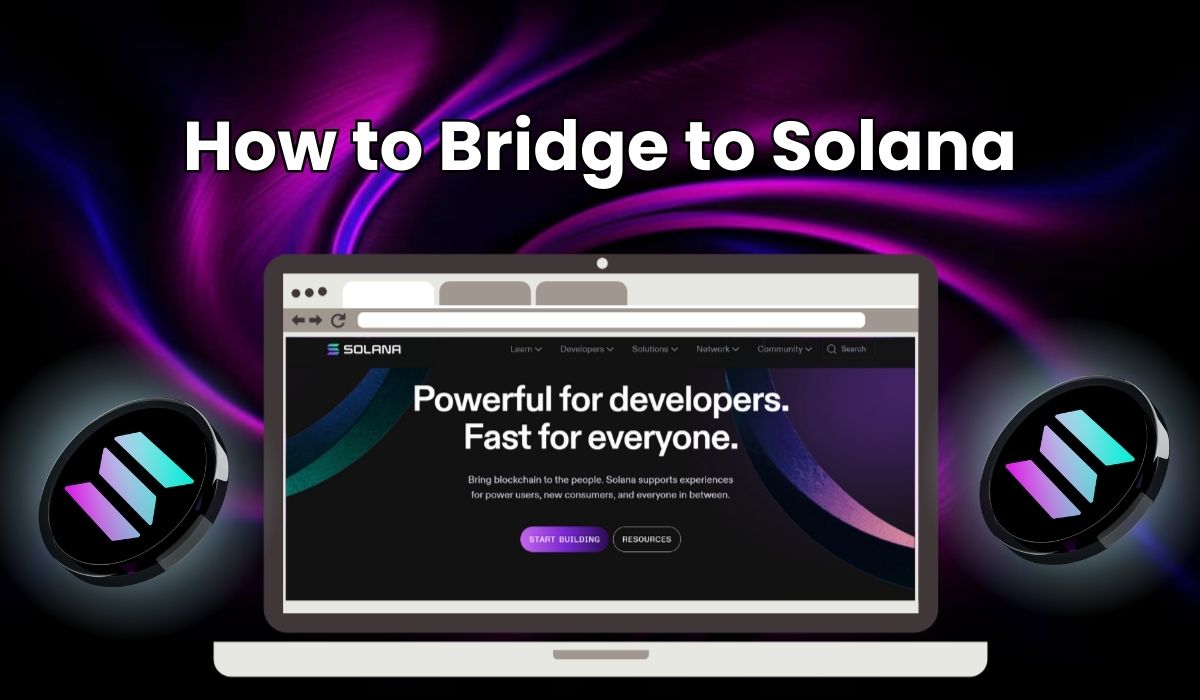 How to Bridge to Solana

SOLANA

Learn Developers Solutions Network Community Search

Powerful for developers.
Fast for everyone.

Bring blockchain to the people. Solana supports experiences for power users, new consumers, and everyone in between.

START BUILDING RESOURCES